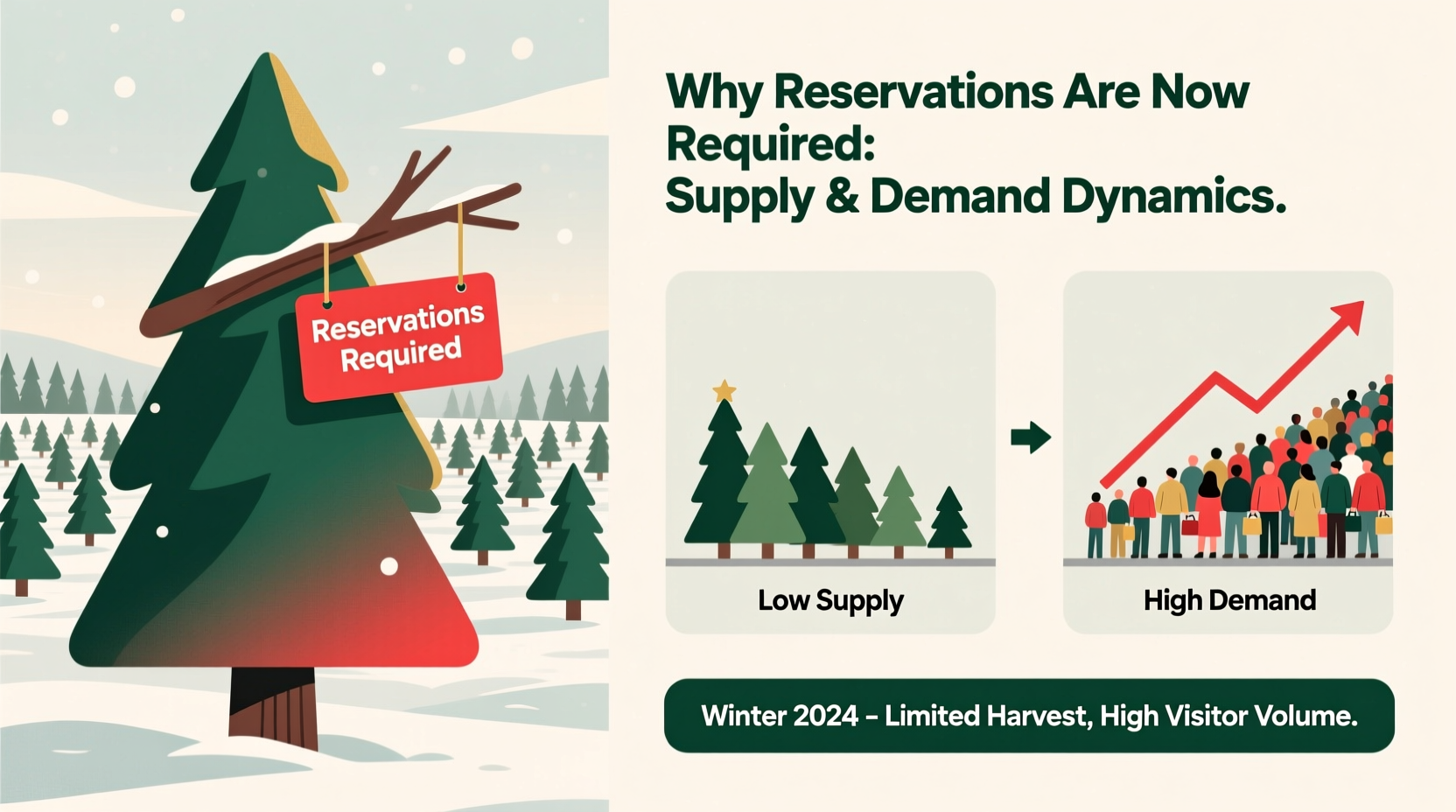 Reservations Required

Why Reservations Are Now Required:
Supply & Demand Dynamics.

Low Supply

High Demand

Winter 2024 – Limited Harvest, High Visitor Volume.